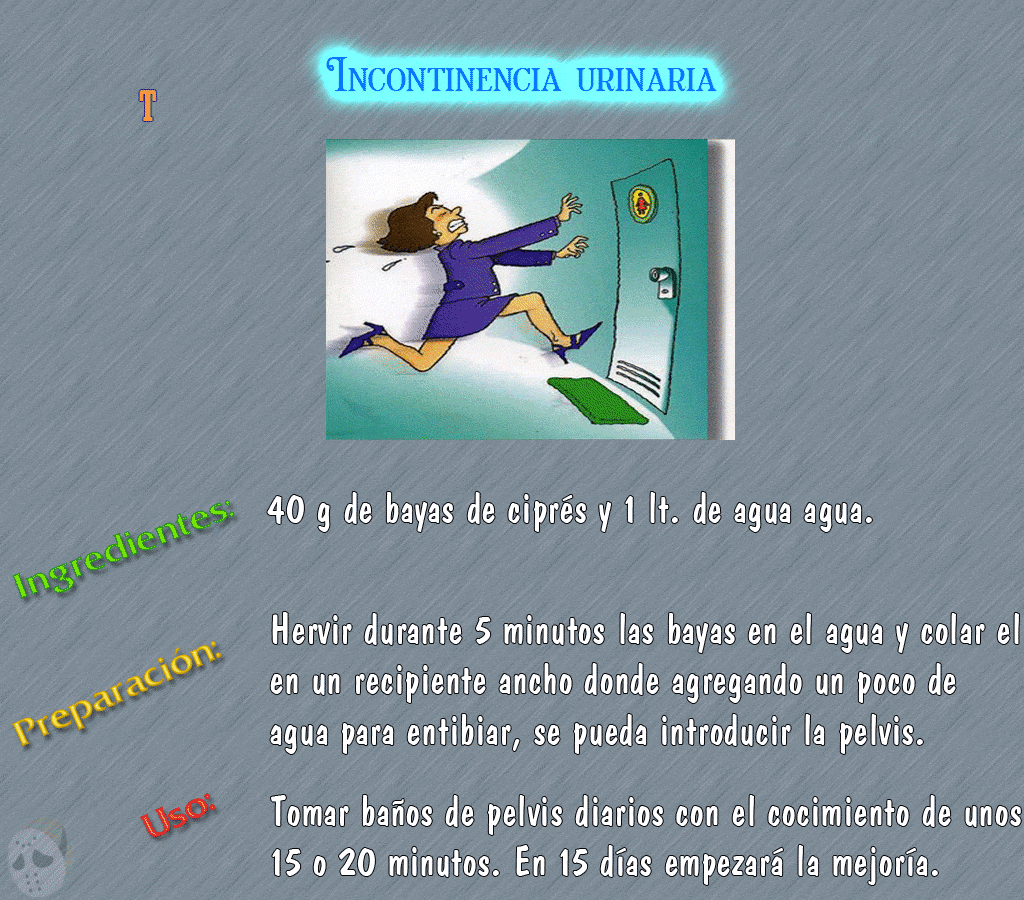 T

Incontinencia urinaria

Ingredientes:

40 g de bayas de ciprés y 1 lt. de agua agua.

Preparación:

Hervir durante 5 minutos las bayas en el agua y colar el en un recipiente ancho donde agregando un poco de agua para entibiar, se pueda introducir la pelvis.

Uso:

Tomar baños de pelvis diarios con el cocimiento de unos 15 o 20 minutos. En 15 días empezará la mejoría.